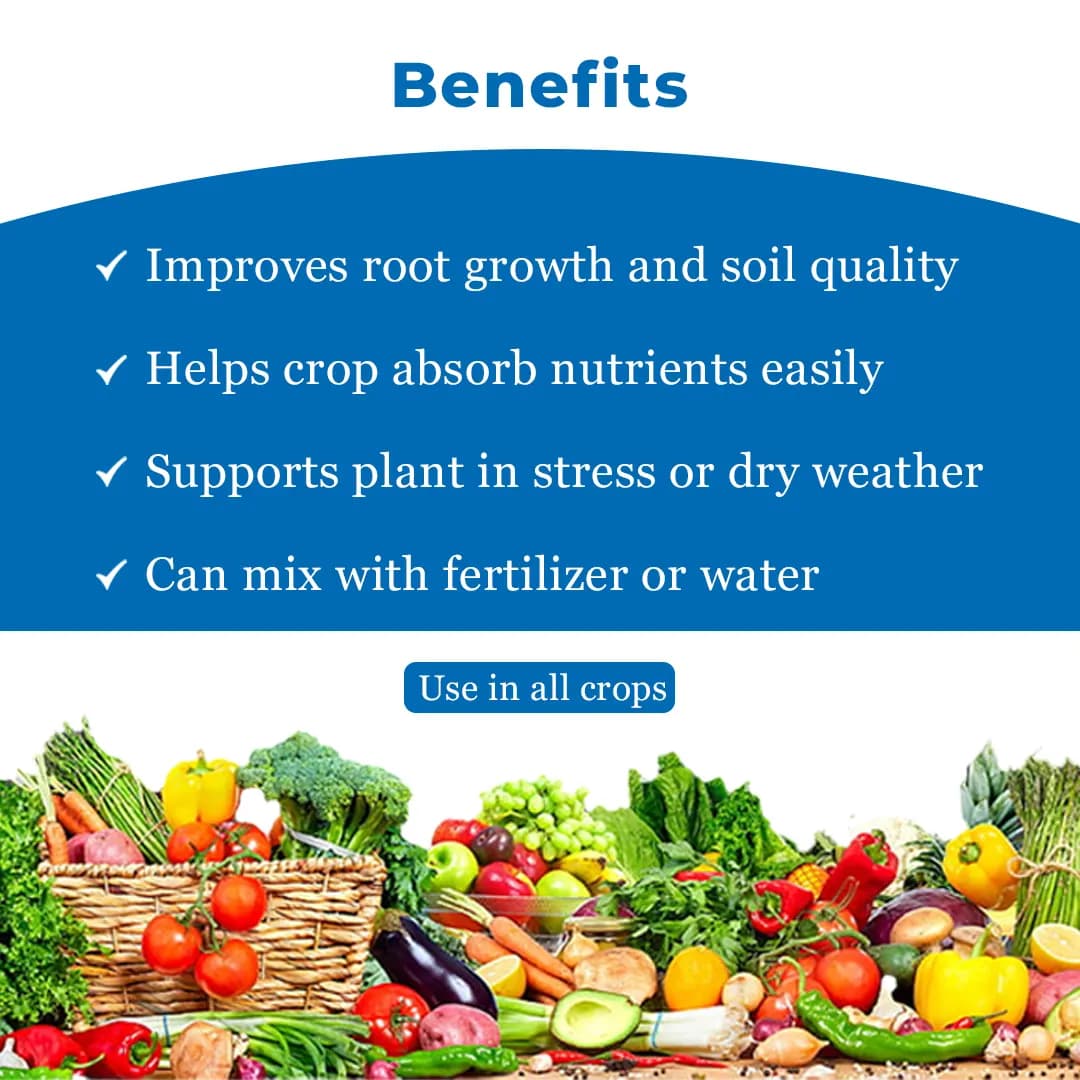 Benefits

✓ Improves root growth and soil quality

✓ Helps crop absorb nutrients easily

✓ Supports plant in stress or dry weather

✓ Can mix with fertilizer or water

Use in all crops